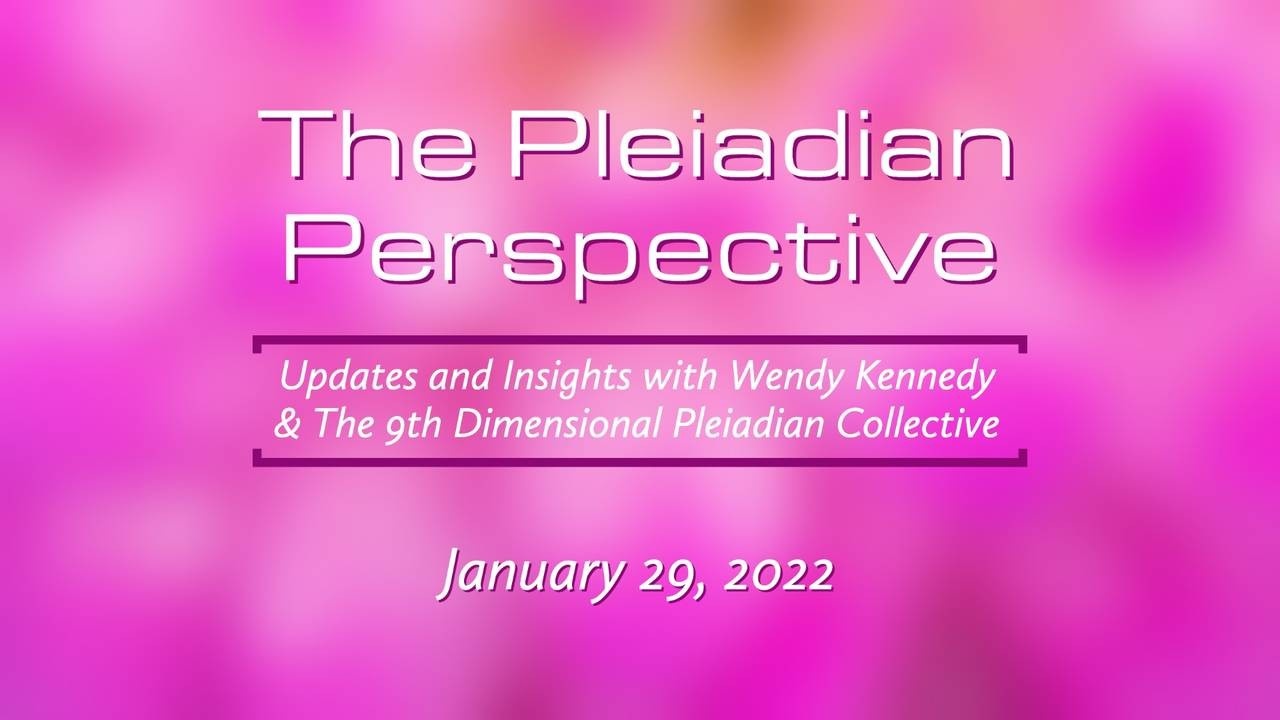 The Pleiadian Perspective

Updates and Insights with Wendy Kennedy & The 9th Dimensional Pleiadian Collective

January 29, 2022